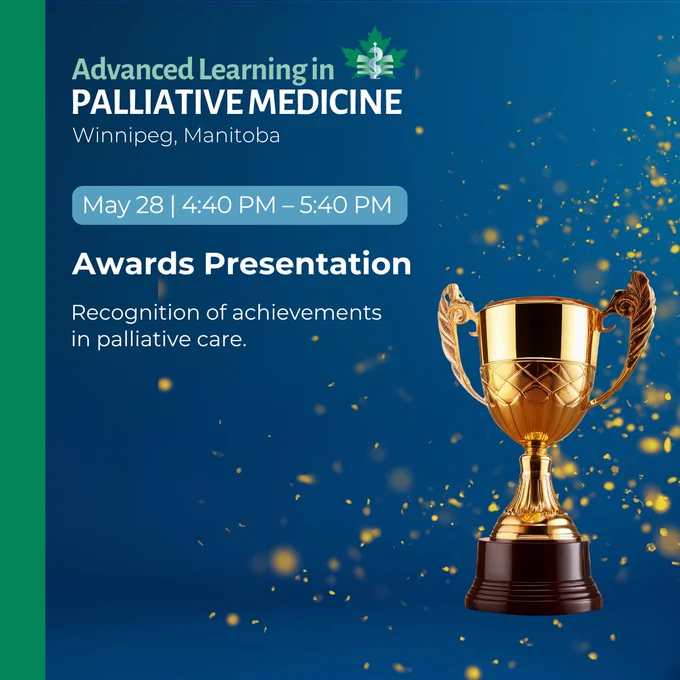 Advanced Learning in
PALLIATIVE MEDICINE
Winnipeg, Manitoba

May 28 | 4:40 PM – 5:40 PM

Awards Presentation

Recognition of achievements in palliative care.